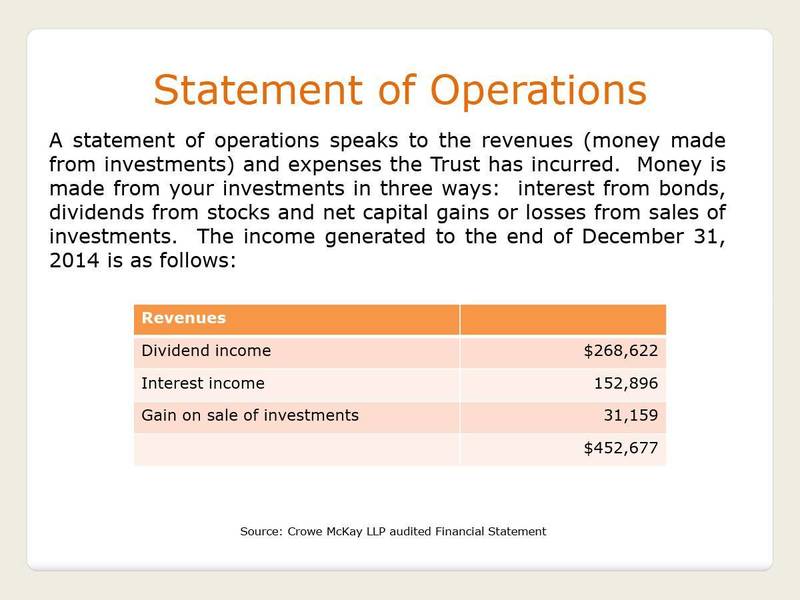 Statement of Operations

A statement of operations speaks to the revenues (money made from investments) and expenses the Trust has incurred. Money is made from your investments in three ways: interest from bonds, dividends from stocks and net capital gains or losses from sales of investments. The income generated to the end of December 31, 2014 is as follows:

| Revenues | |
|---|---|
| Dividend income | \$268,622 |
| Interest income | 152,896 |
| Gain on sale of investments | 31,159 |
| | \$452,677 |

Source: Crowe McKay LLP audited Financial Statement